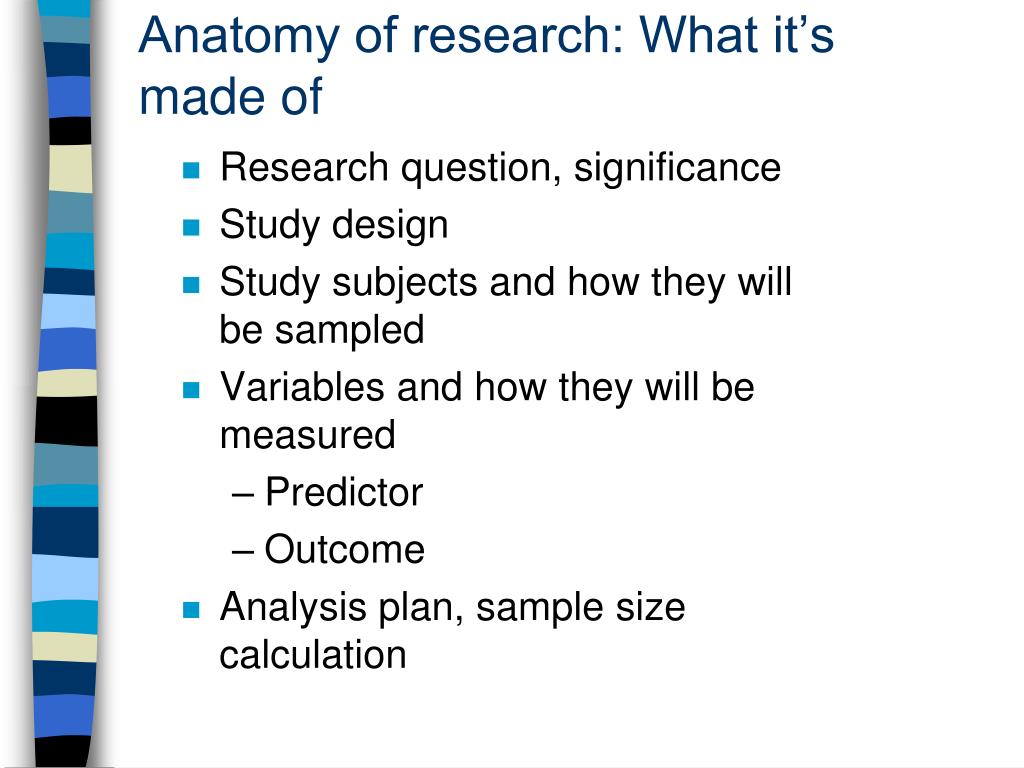 Anatomy of research: What it’s made of

- Research question, significance
- Study design
- Study subjects and how they will be sampled
- Variables and how they will be measured
  – Predictor
  – Outcome
- Analysis plan, sample size calculation